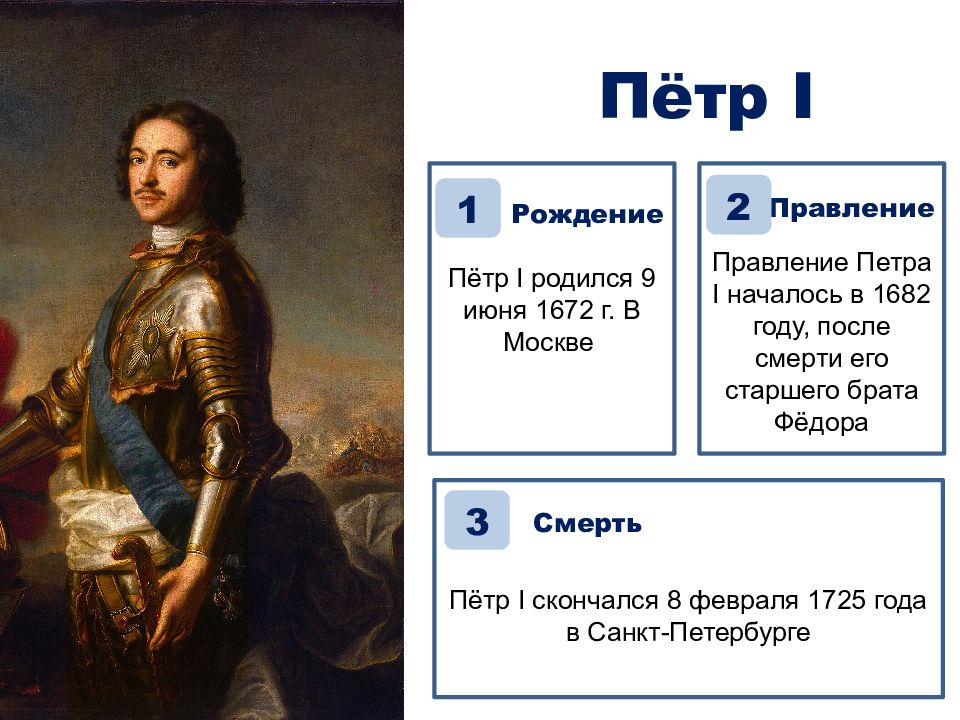 Пётр I

1 Рождение

Пётр I родился 9 июня 1672 г. В Москве

2 Правление

Правление Петра I началось в 1682 году, после смерти его старшего брата Фёдора

3 Смерть

Пётр I скончался 8 февраля 1725 года в Санкт-Петербурге